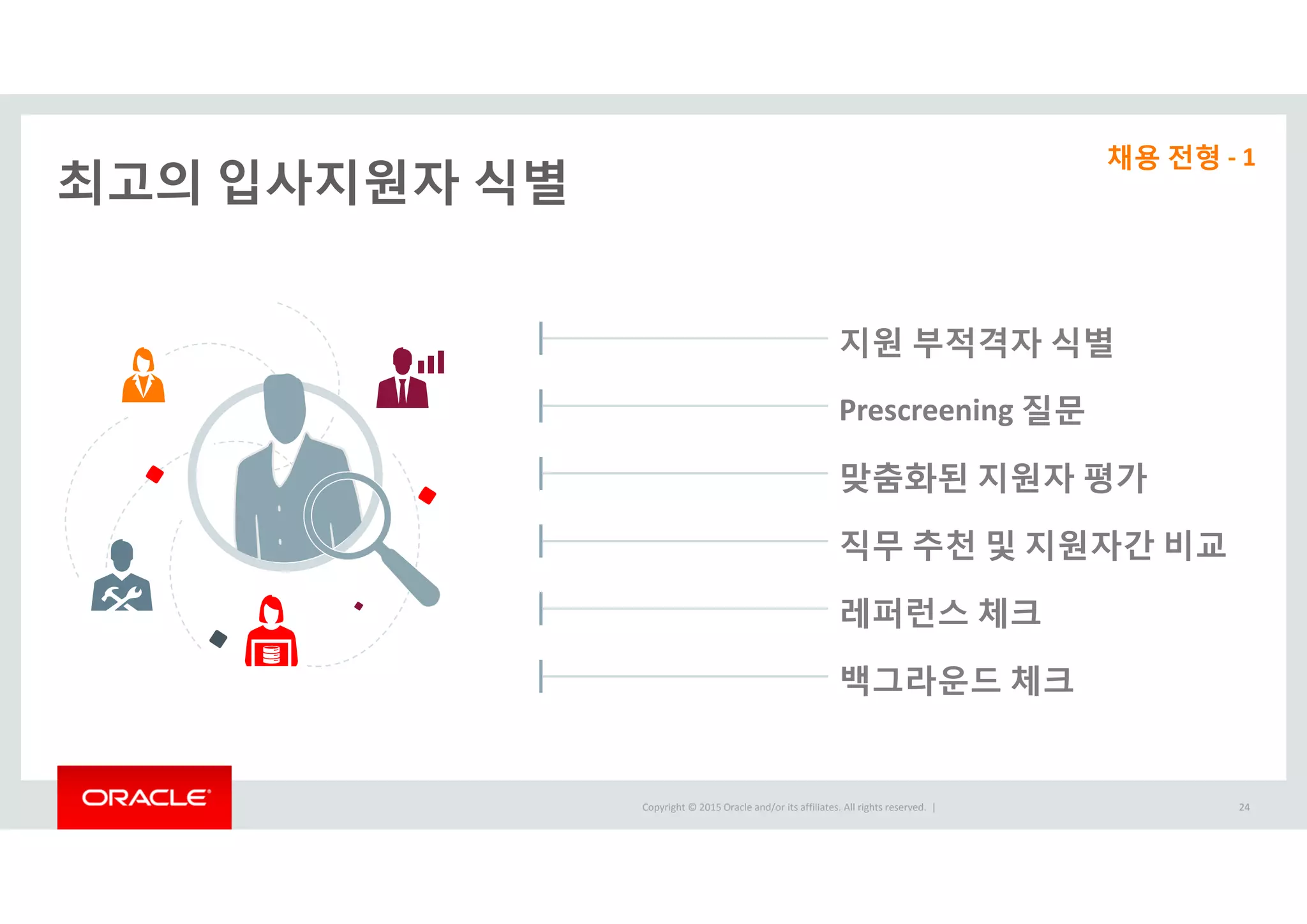 최고의 입사지원자 식별

채용 전형 - 1

지원 부적격자 식별

Prescreening 질문

맞춤화된 지원자 평가

직무 추천 및 지원자간 비교

레퍼런스 체크

백그라운드 체크

ORACLE

Copyright © 2015 Oracle and/or its affiliates. All rights reserved. |

24